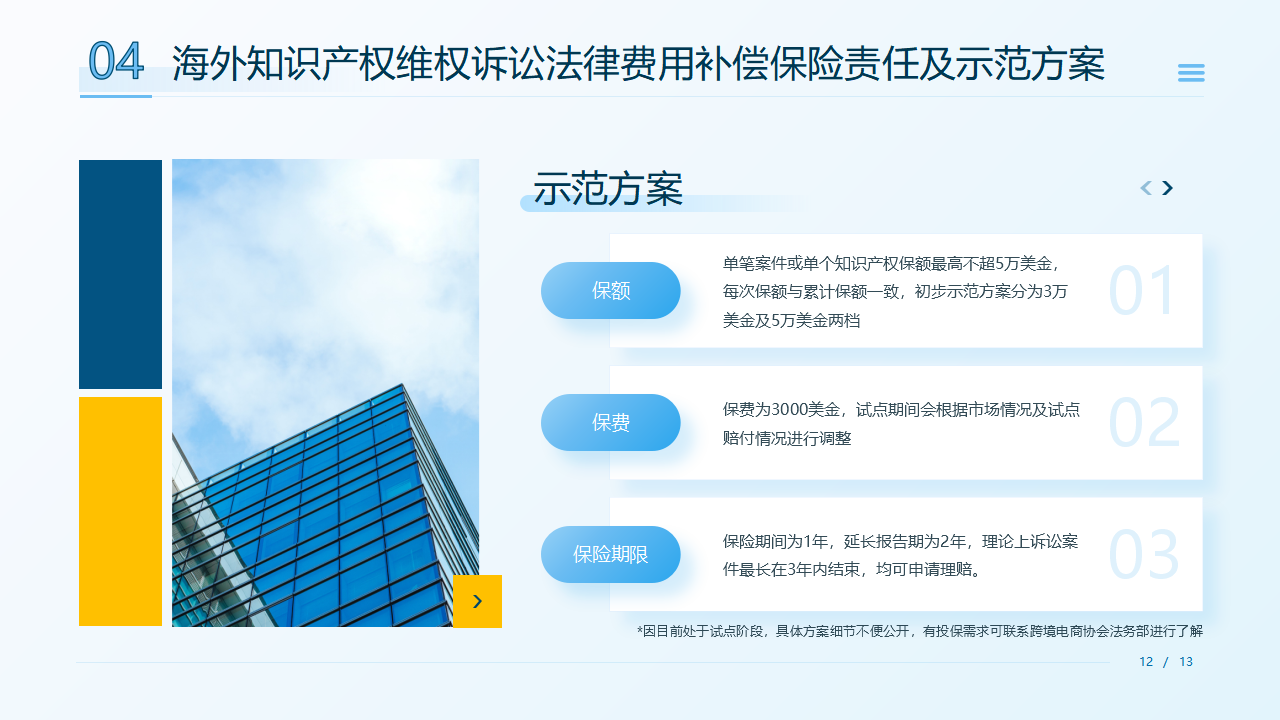 04 海外知识产权维权诉讼法律费用补偿保险责任及示范方案

示范方案

保额

单笔案件或单个知识产权保额最高不超5万美金，每次保额与累计保额一致，初步示范方案分为3万美金及5万美金两档

01

保费

保费为3000美金，试点期间会根据市场情况及试点赔付情况进行调整

02

保险期限

保险期间为1年，延长报告期为2年，理论上诉讼案件最长在3年内结束，均可申请理赔。

03

*因目前处于试点阶段，具体方案细节不便公开，有投保需求可联系跨境电商协会法务部进行了解

12 / 13